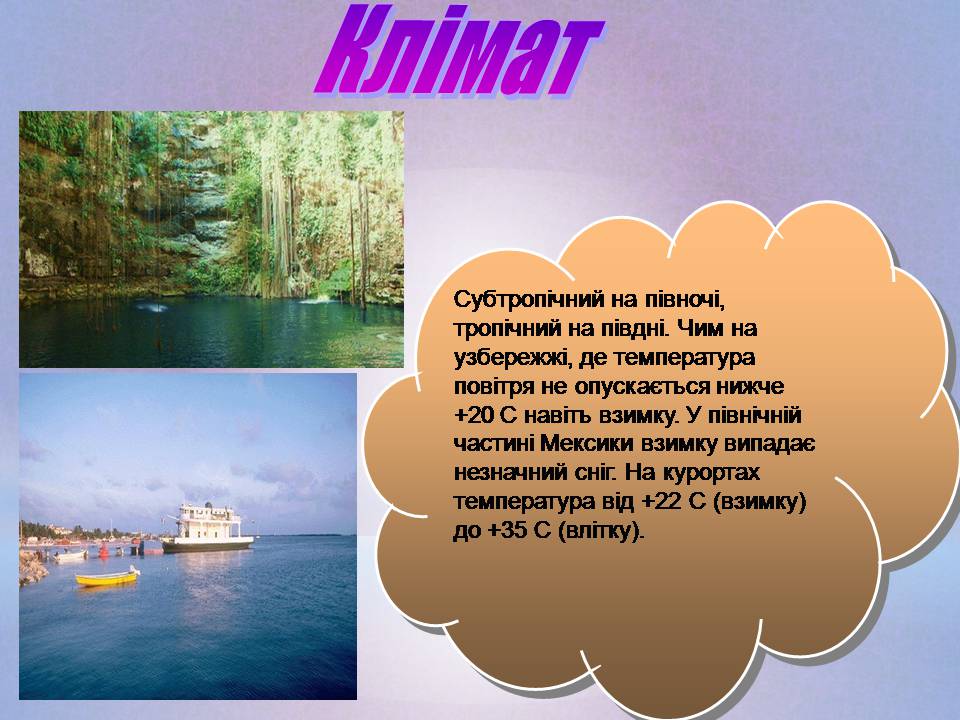 Клімат

Субтропічний на півночі, тропічний на півдні. Чим на узбережжі, де температура повітря не опускається нижче +20 С навіть взимку. У північній частині Мексики взимку випадає незначний сніг. На курортах температура від +22 С (взимку) до +35 С (влітку).